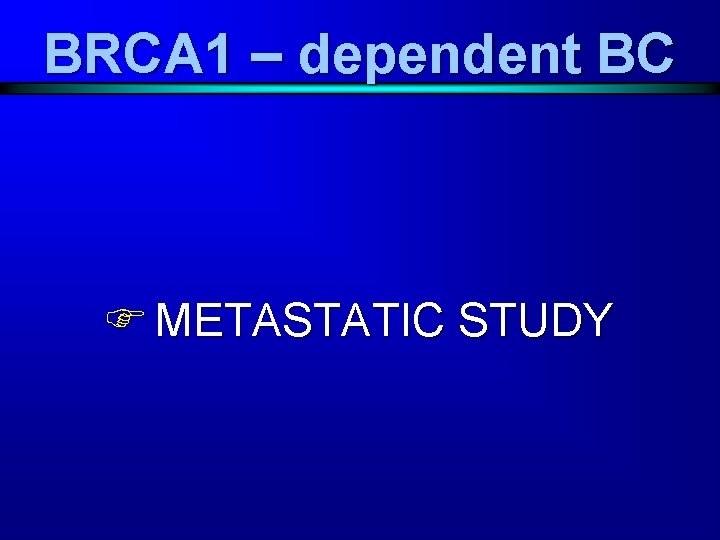 BRCA1 – dependent BC

☞ METASTATIC STUDY